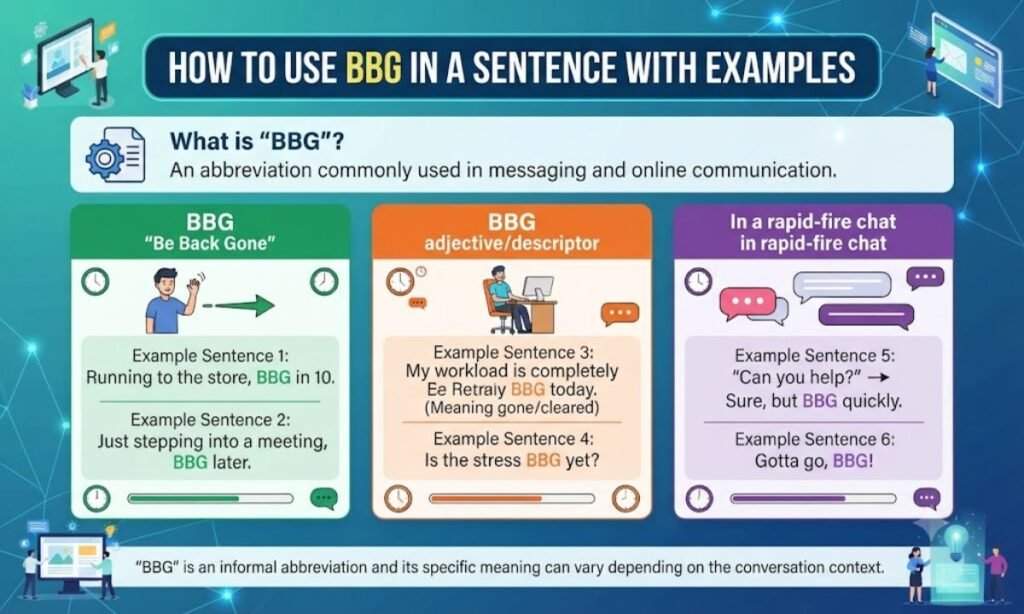 HOW TO USE BBG IN A SENTENCE WITH EXAMPLES

What is "BBG"?
An abbreviation commonly used in messaging and online communication.

BBG
"Be Back Gone"

Example Sentence 1:
Running to the store, BBG in 10.

Example Sentence 2:
Just stepping into a meeting, BBG later.

BBG
adjective/descriptor

Example Sentence 3:
My workload is completely Ee Retraiy BBG today.
(Meaning gone/cleared)

Example Sentence 4:
Is the stress BBG yet?

In a rapid-fire chat
in rapid-fire chat

Example Sentence 5:
"Can you help?" →
Sure, but BBG quickly.

Example Sentence 6:
Gotta go, BBG!

"BBG" is an informal abbreviation and its specific meaning can vary depending on the conversation context.